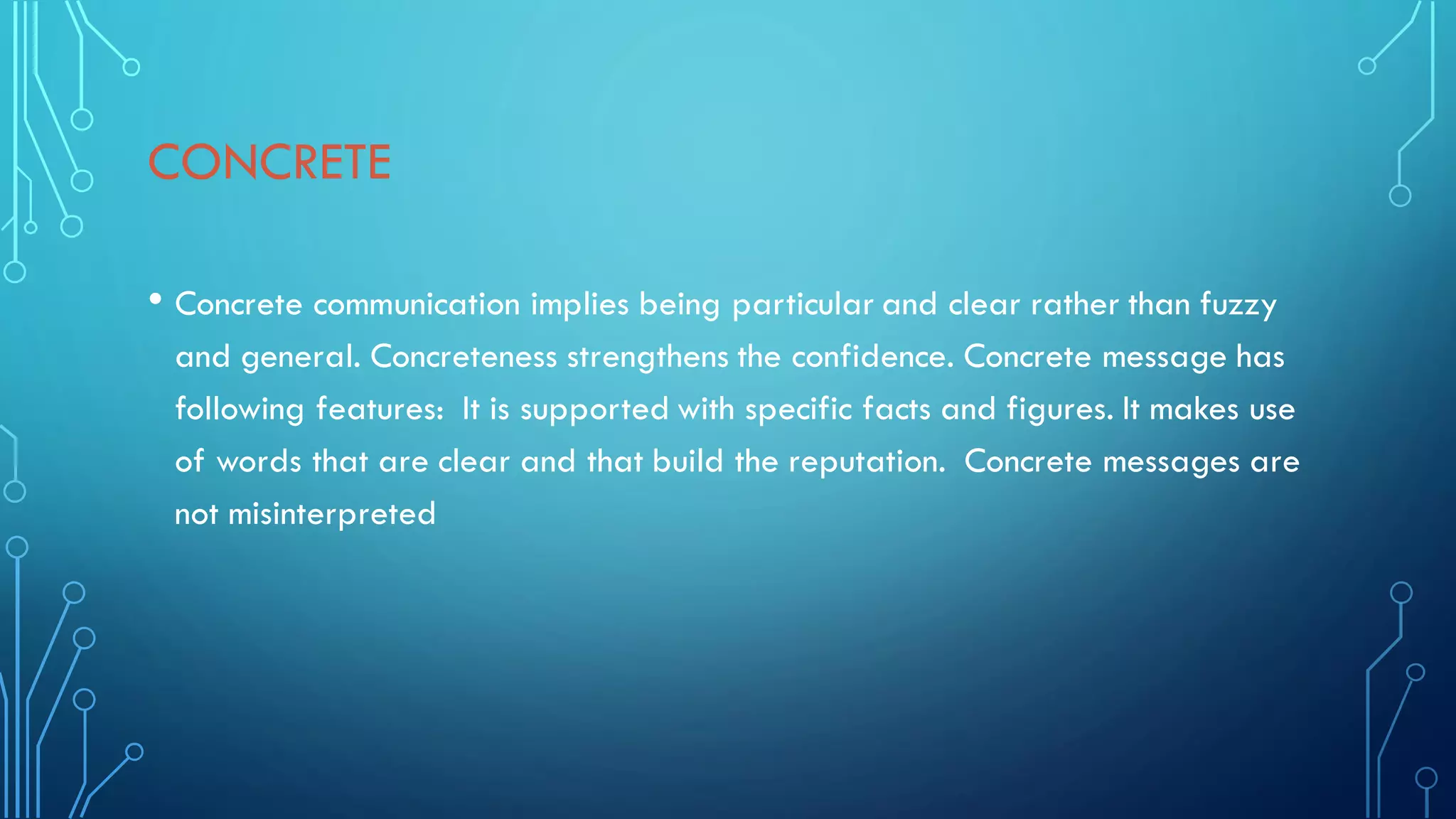 CONCRETE

• Concrete communication implies being particular and clear rather than fuzzy and general. Concreteness strengthens the confidence. Concrete message has following features: It is supported with specific facts and figures. It makes use of words that are clear and that build the reputation. Concrete messages are not misinterpreted